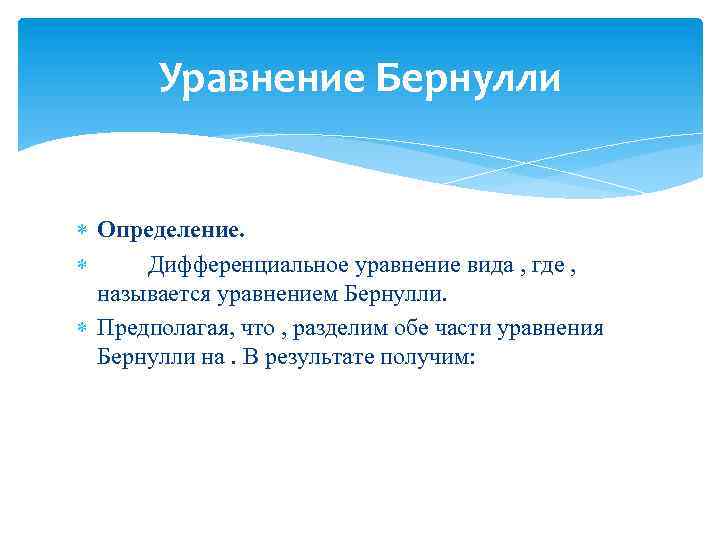 Уравнение Бернулли

Определение.

Дифференциальное уравнение вида , где , называется уравнением Бернулли.

Предполагая, что , разделим обе части уравнения Бернулли на . В результате получим: